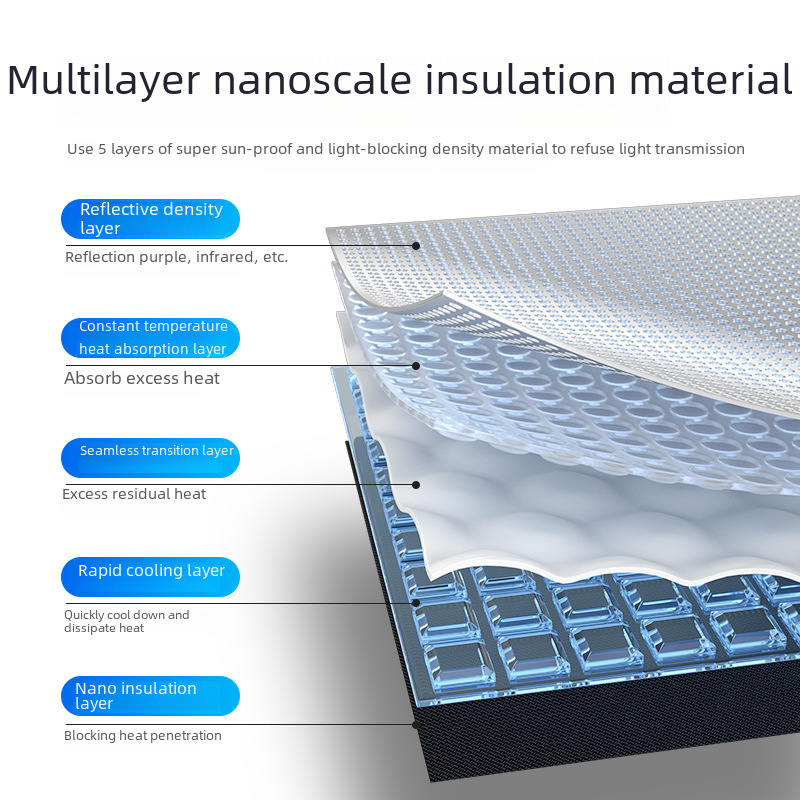 Multilayer nanoscale insulation material

Use 5 layers of super sun-proof and light-blocking density material to refuse light transmission

Reflective density layer

Reflection purple, infrared, etc.

Constant temperature heat absorption layer

Absorb excess heat

Seamless transition layer

Excess residual heat

Rapid cooling layer

Quickly cool down and dissipate heat

Nano insulation layer

Blocking heat penetration